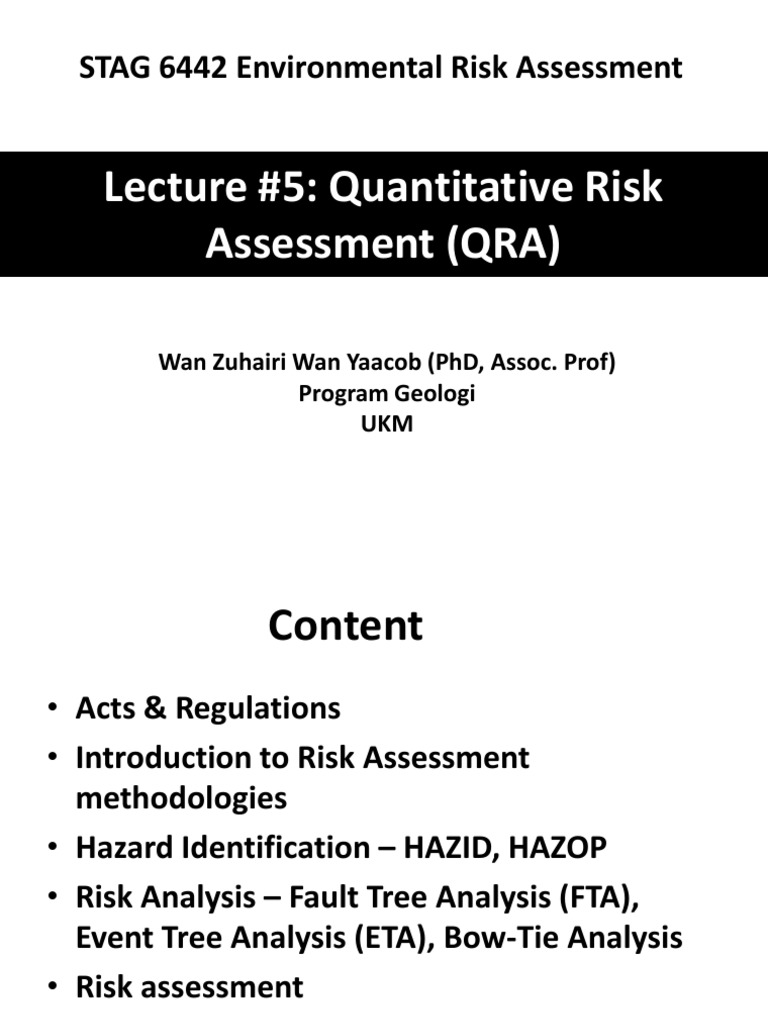 STAG 6442 Environmental Risk Assessment

Lecture #5: Quantitative Risk Assessment (QRA)

Wan Zuhairi Wan Yaacob (PhD, Assoc. Prof)
Program Geologi
UKM

Content

• Acts & Regulations
• Introduction to Risk Assessment methodologies
• Hazard Identification – HAZID, HAZOP
• Risk Analysis – Fault Tree Analysis (FTA), Event Tree Analysis (ETA), Bow-Tie Analysis
• Risk assessment